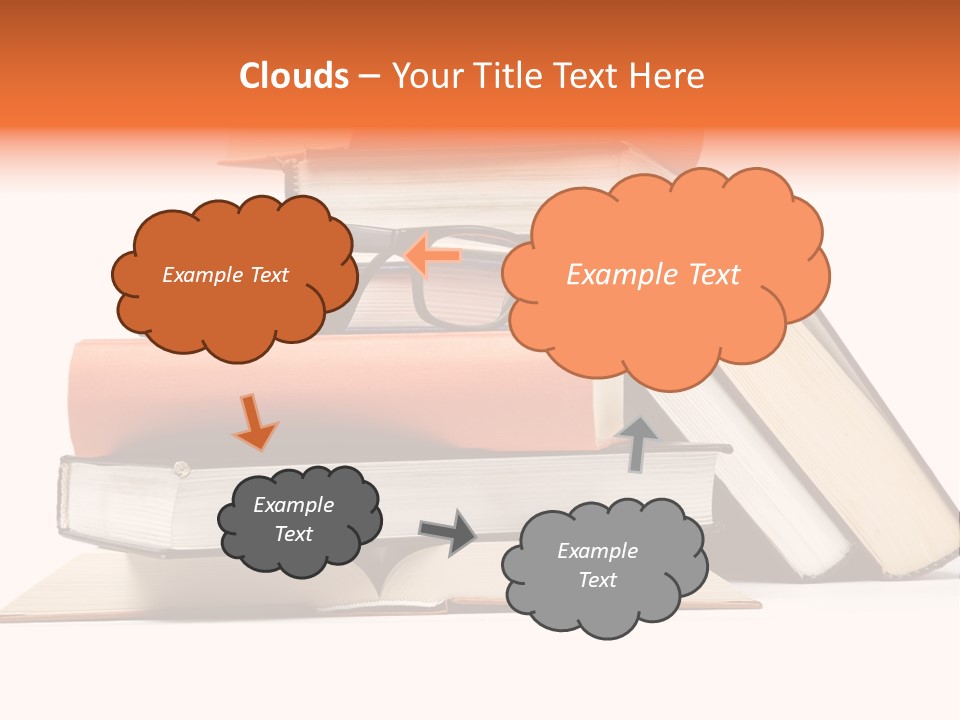 Clouds – Your Title Text Here

Example Text

Example Text

Example Text

Example Text